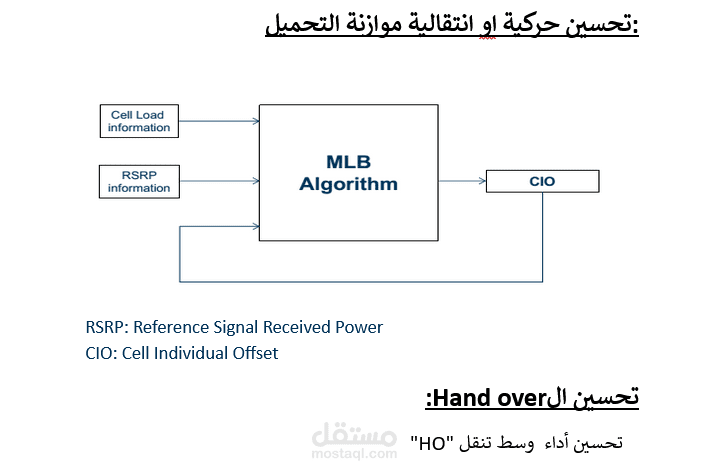 تحسين حركية او انتقالية موازنة التحميل:

Cell Load information

RSRP information

MLB Algorithm

CIO

RSRP: Reference Signal Received Power
CIO: Cell Individual Offset

تحسين الHand over:

تحسين أداء وسط تنقل "HO"

مستقل
mostaql.com